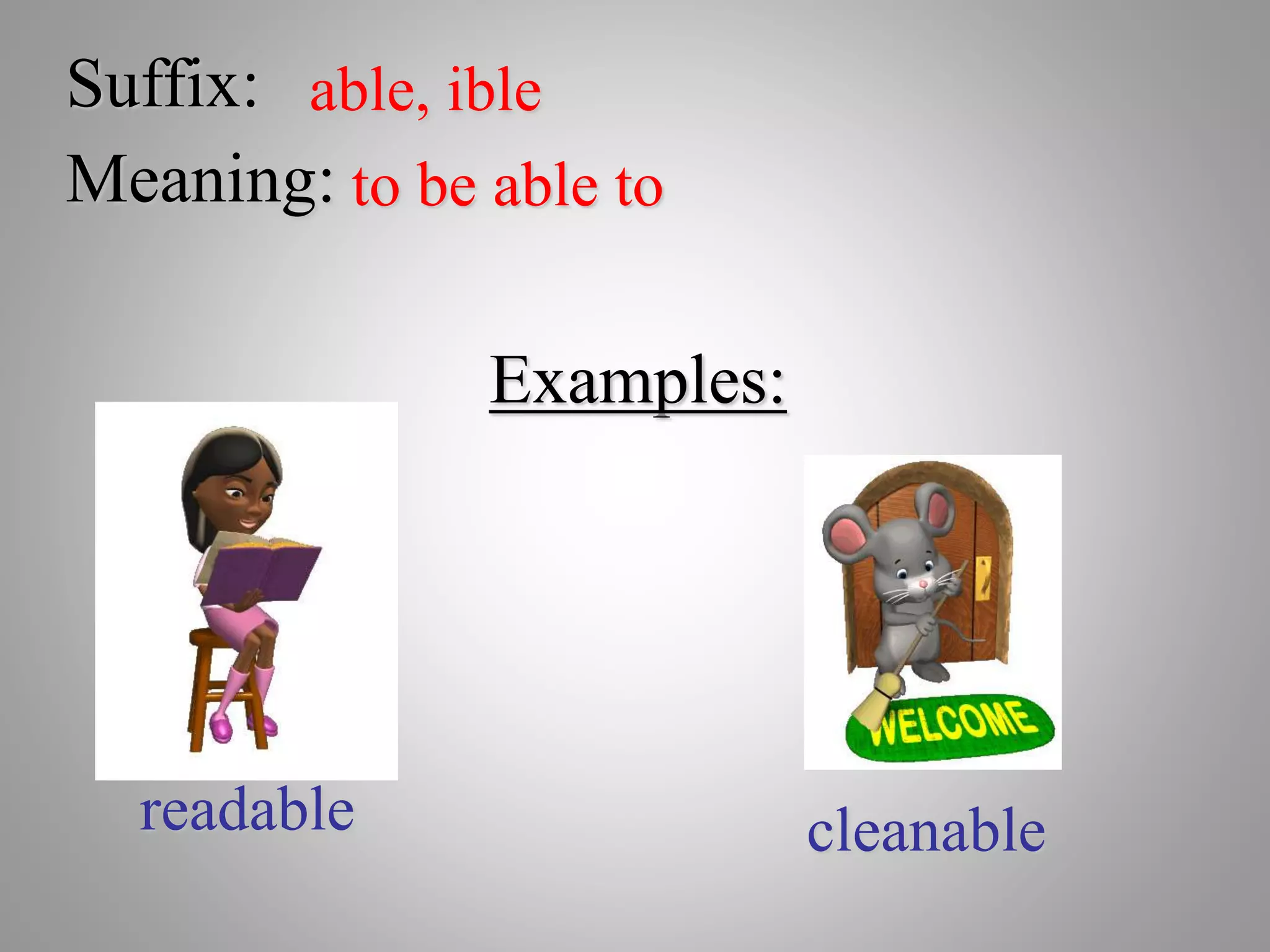 Suffix: able, ible
Meaning: to be able to

Examples:

readable

WELCOME

cleanable